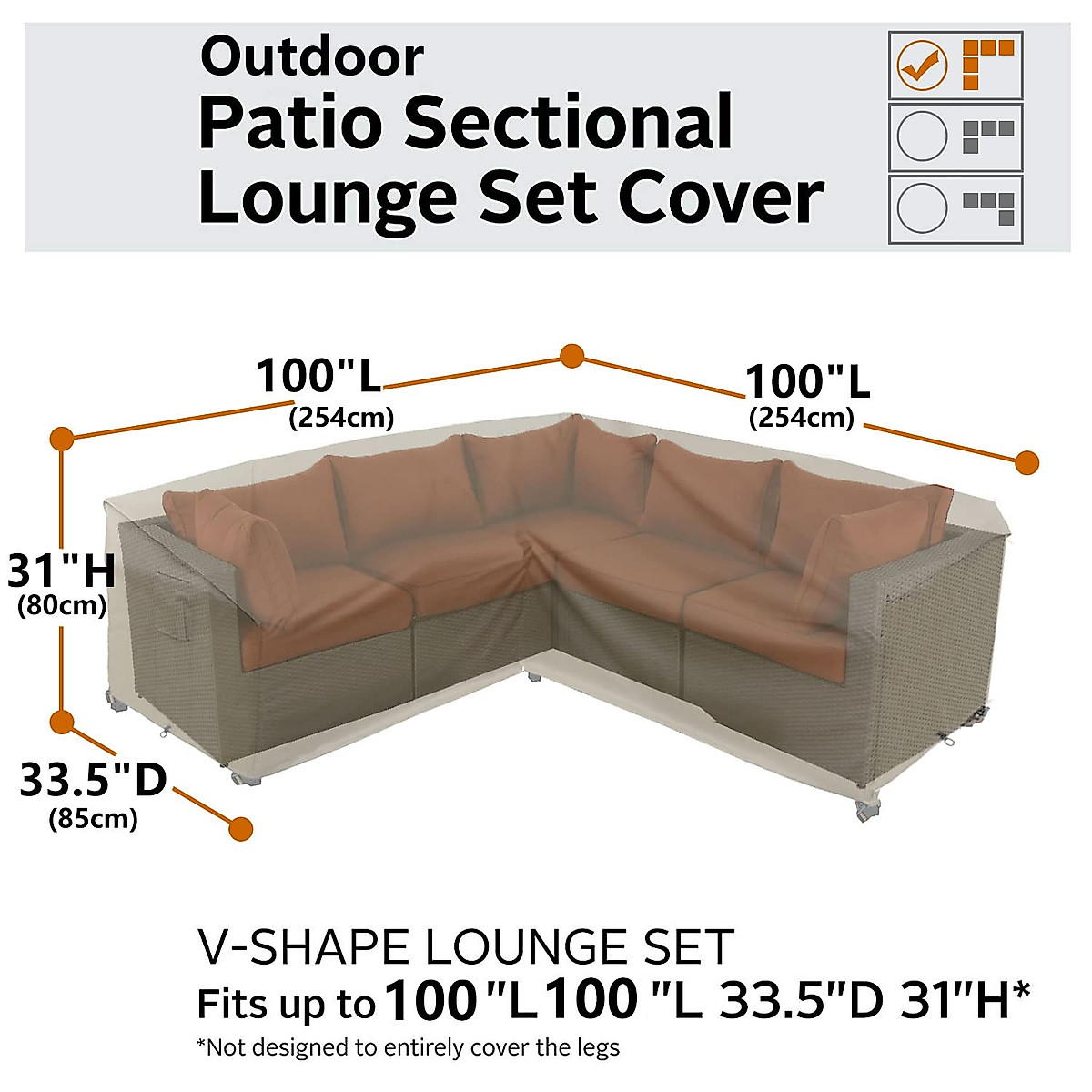 Outdoor
Patio Sectional
Lounge Set Cover

100"L
(254cm)

100"L
(254cm)

31"H
(80cm)

33.5"D
(85cm)

V-SHAPE LOUNGE SET
Fits up to 100 "L 100 "L 33.5"D 31"H*
*Not designed to entirely cover the legs